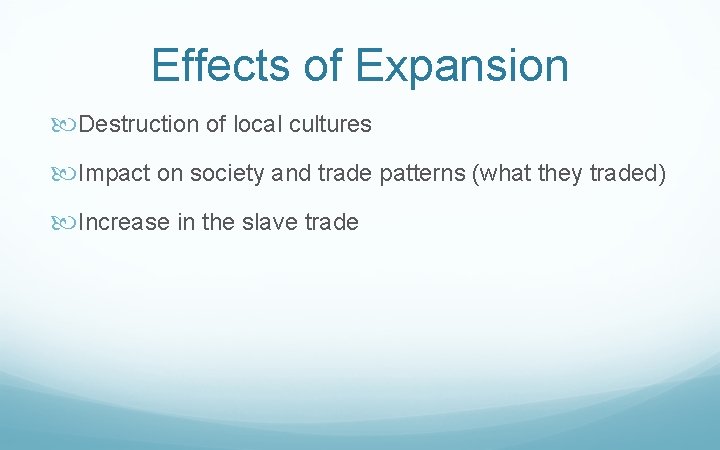 Effects of Expansion

Destruction of local cultures

Impact on society and trade patterns (what they traded)

Increase in the slave trade